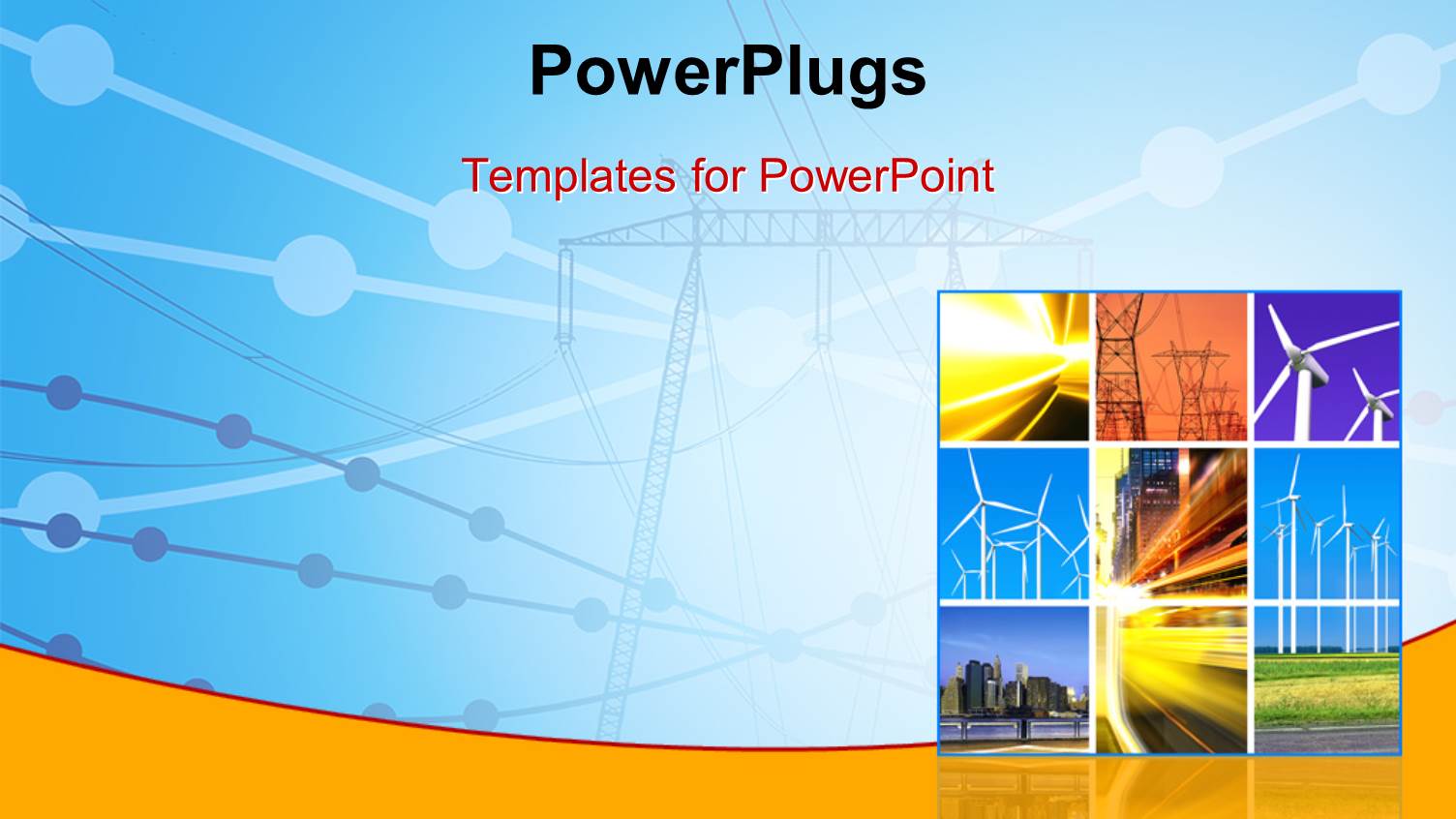 PowerPlugs

Templates for PowerPoint